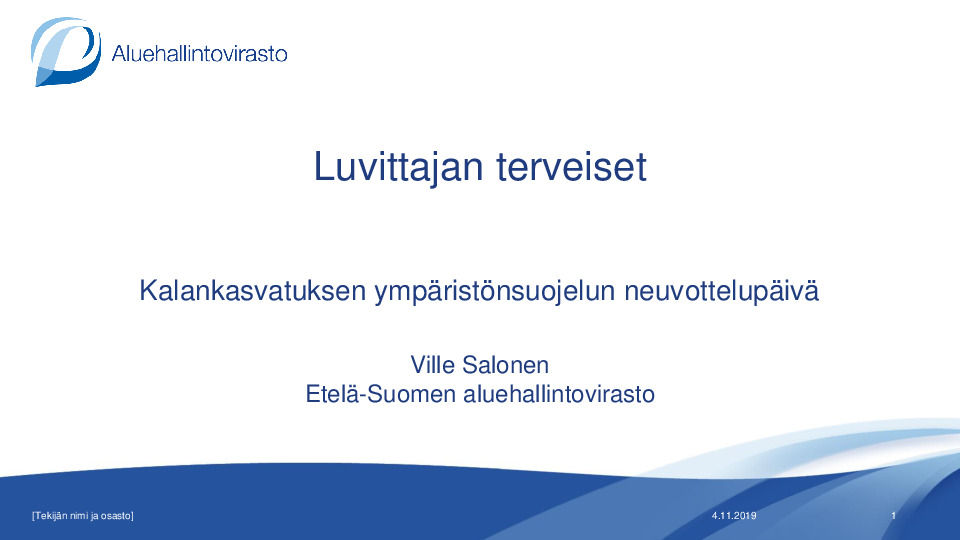 Aluehallintovirasto

Luvittajan terveiset

Kalankasvatuksen ympäristönsuojelun neuvottelupäivä

Ville Salonen
Etelä-Suomen aluehallintovirasto

[Tekijän nimi ja osasto]

4.11.2019

1